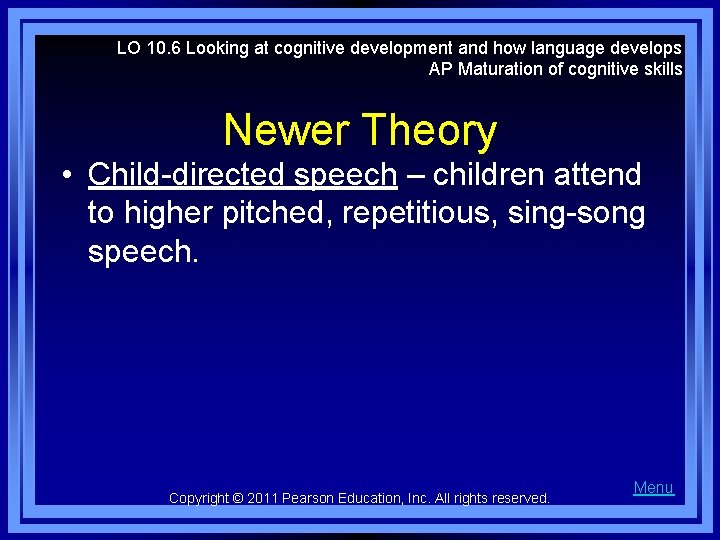 LO 10.6 Looking at cognitive development and how language develops
AP Maturation of cognitive skills

Newer Theory

• Child-directed speech – children attend to higher pitched, repetitious, sing-song speech.

Copyright © 2011 Pearson Education, Inc. All rights reserved.

Menu